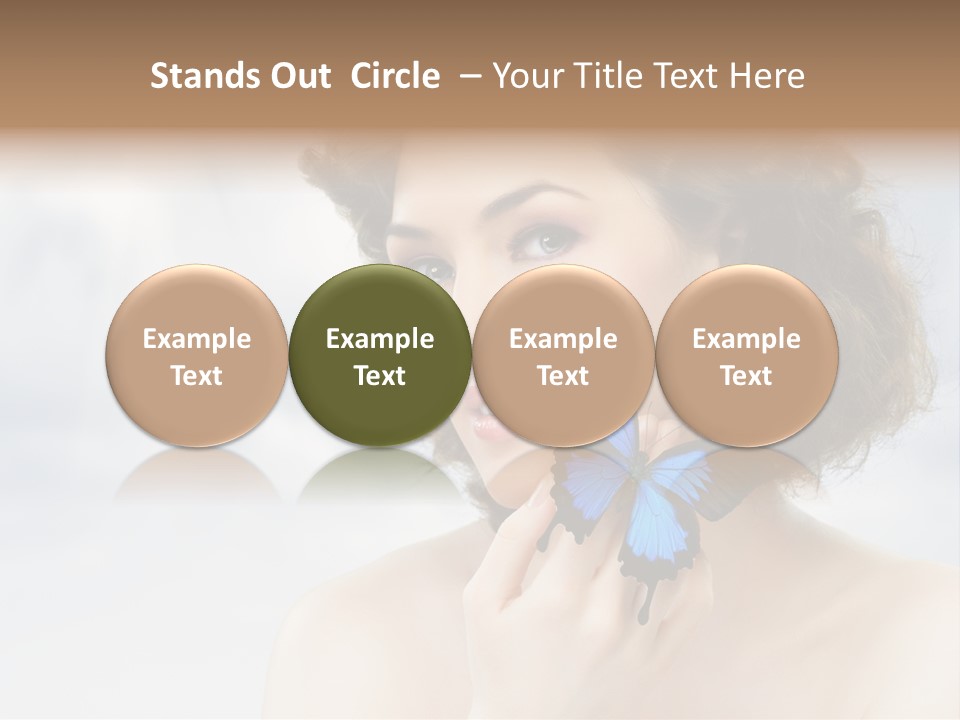 Stands Out Circle – Your Title Text Here

Example Text

Example Text

Example Text

Example Text